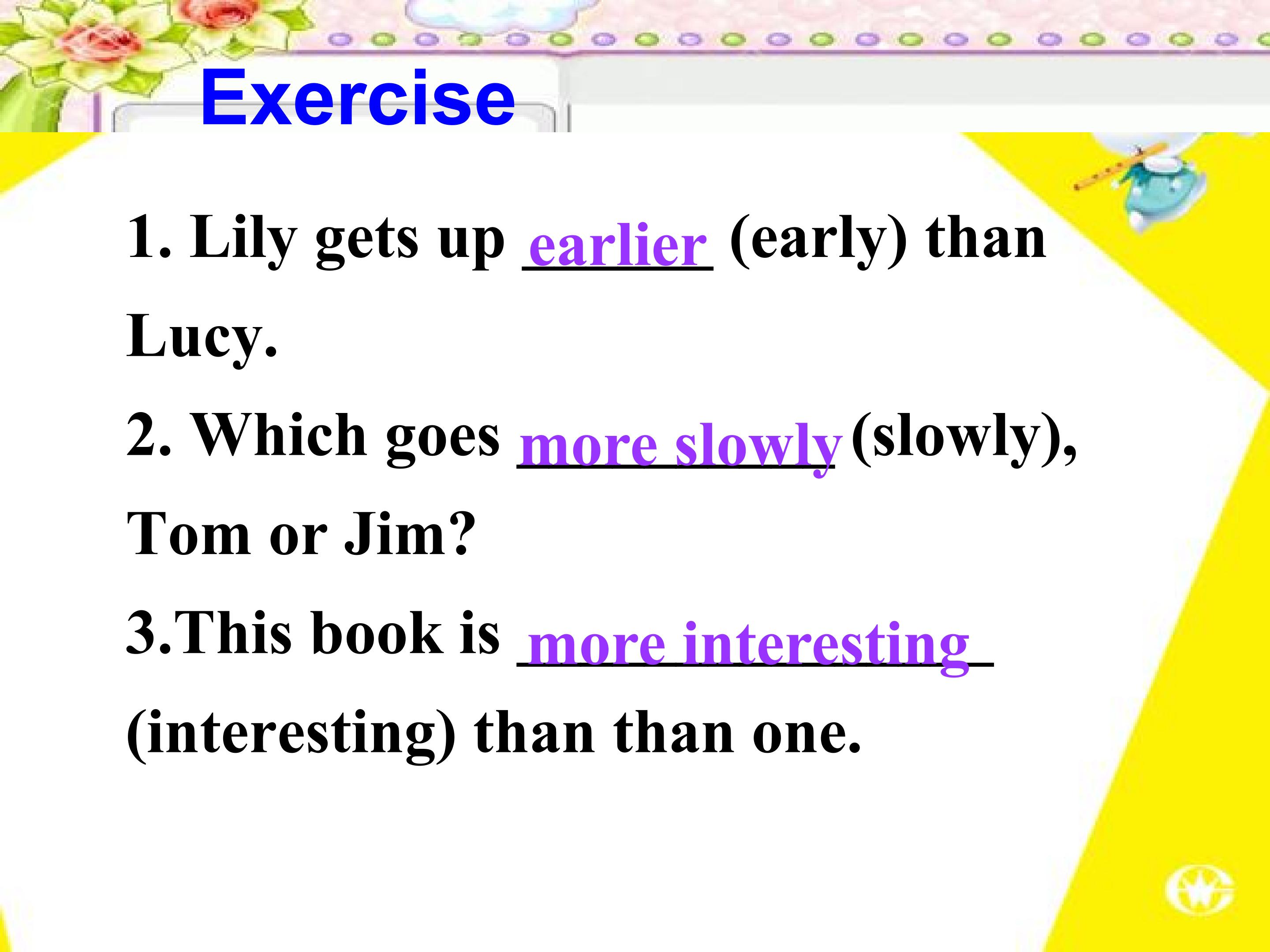 Exercise

1. Lily gets up earlier (early) than Lucy.

2. Which goes more slowly (slowly), Tom or Jim?

3.This book is more interesting (interesting) than than one.